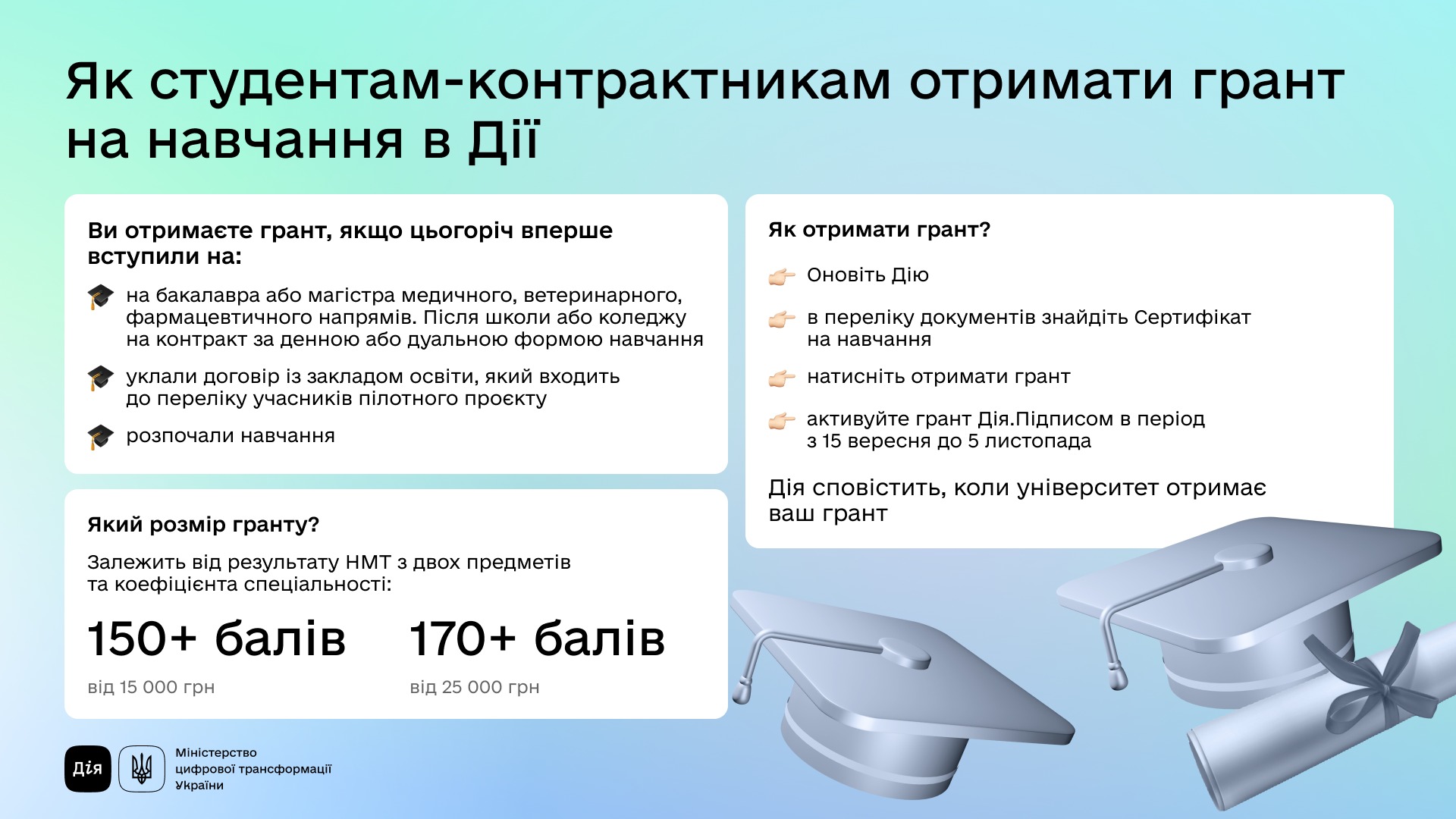 Як студентам-контрактникам отримати грант на навчання в Дії

Ви отримаєте грант, якщо цьогоріч вперше вступили на:

на бакалавра або магістра медичного, ветеринарного, фармацевтичного напрямів. Після школи або коледжу на контракт за денною або дуальною формою навчання

уклали договір із закладом освіти, який входить до переліку учасників пілотного проєкту

розпочали навчання

Який розмір гранту?

Залежить від результату НМТ з двох предметів та коефіцієнта спеціальності:

150+ балів

від 15 000 грн

170+ балів

від 25 000 грн

Як отримати грант?

Оновіть Дію

в переліку документів знайдіть Сертифікат на навчання

натисніть отримати грант

активуйте грант Дія.Підписом в період з 15 вересня до 5 листопада

Дія сповістить, коли університет отримає ваш грант

Дія

Міністерство цифрової трансформації України